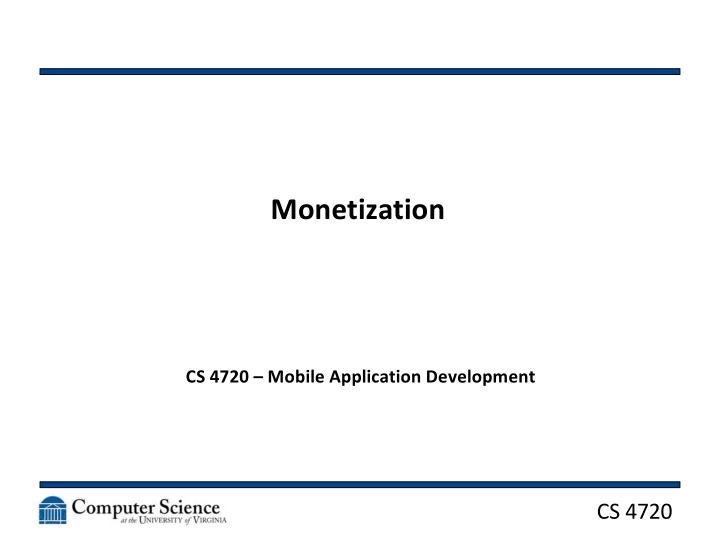 Monetization

CS 4720 – Mobile Application Development

Computer Science
at the UNIVERSITY of VIRGINIA

CS 4720